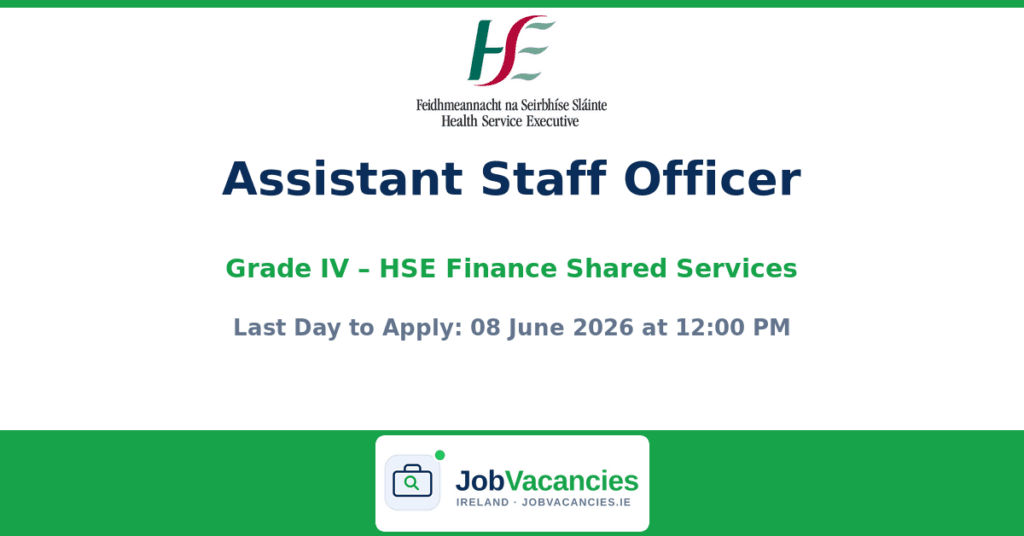 HSE
Feidhmeannacht na Seirbhíse Sláinte
Health Service Executive

Assistant Staff Officer

Grade IV – HSE Finance Shared Services

Last Day to Apply: 08 June 2026 at 12:00 PM

JobVacancies
IRELAND · JOBVACANCIES.IE